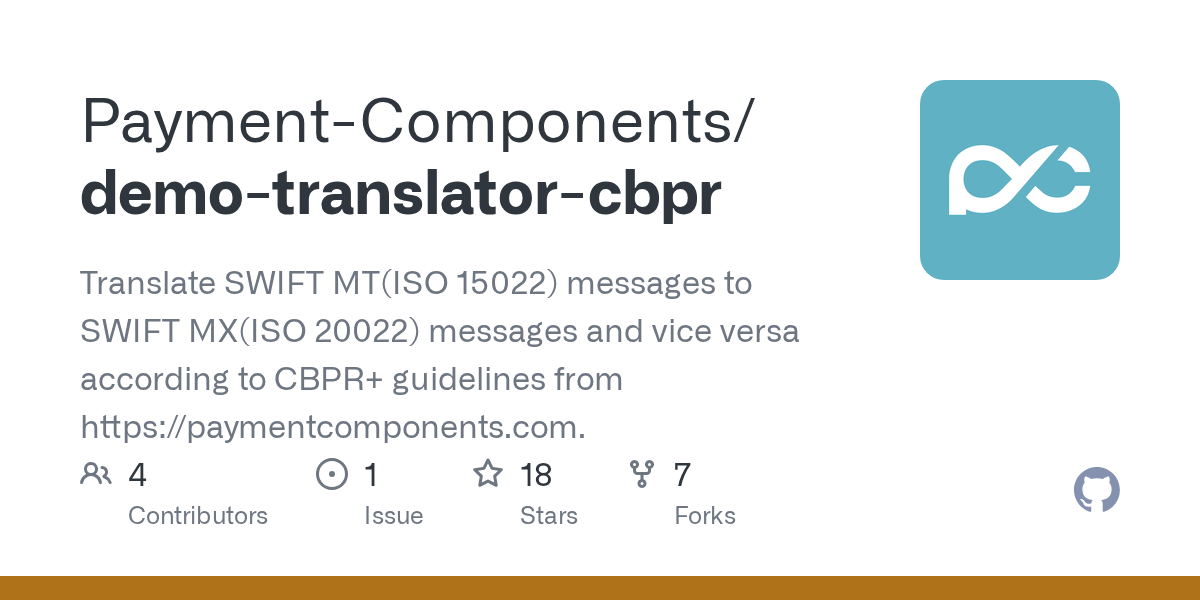 Payment-Components/
demo-translator-cbpr

Translate SWIFT MT(ISO 15022) messages to SWIFT MX(ISO 20022) messages and vice versa according to CBPR+ guidelines from https://paymentcomponents.com.

4
Contributors

1
Issue

18
Stars

7
Forks